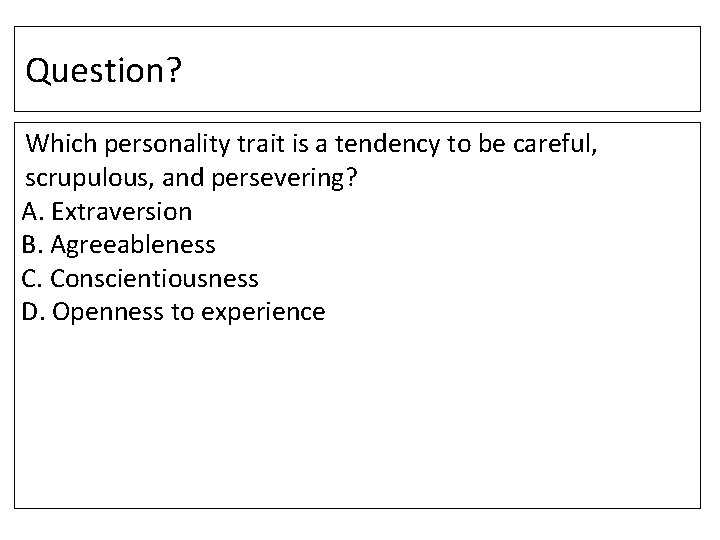 Question?

Which personality trait is a tendency to be careful, scrupulous, and persevering?
A. Extraversion
B. Agreeableness
C. Conscientiousness
D. Openness to experience